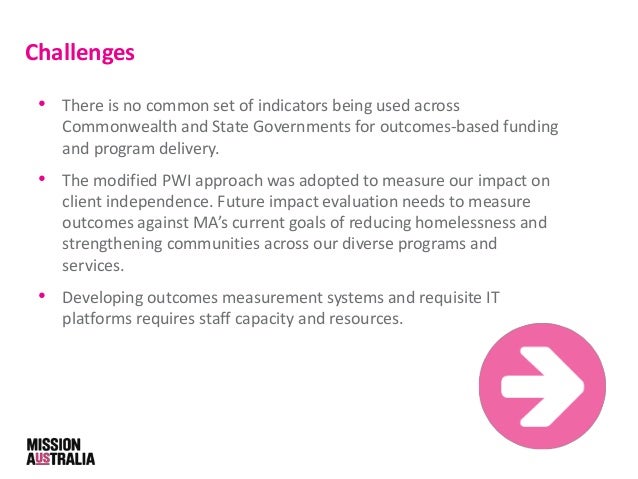 Challenges

• There is no common set of indicators being used across Commonwealth and State Governments for outcomes-based funding and program delivery.

• The modified PWI approach was adopted to measure our impact on client independence. Future impact evaluation needs to measure outcomes against MA's current goals of reducing homelessness and strengthening communities across our diverse programs and services.

• Developing outcomes measurement systems and requisite IT platforms requires staff capacity and resources.

MISSION AUSTRALIA